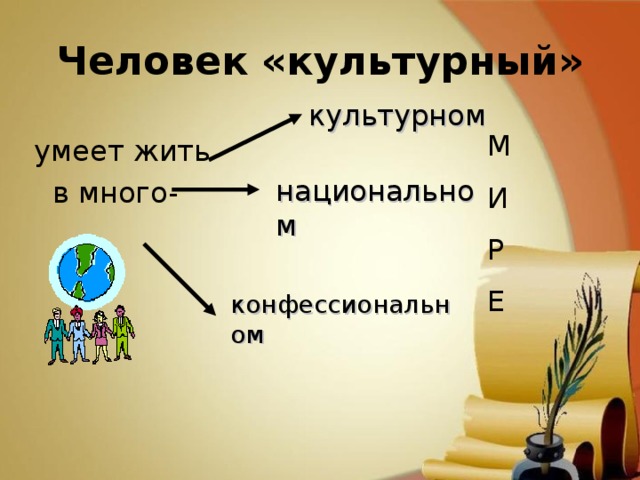 Человек «культурный»

умеет жить в много-

культурном

национальном

конфессиональном

М
И
Р
Е